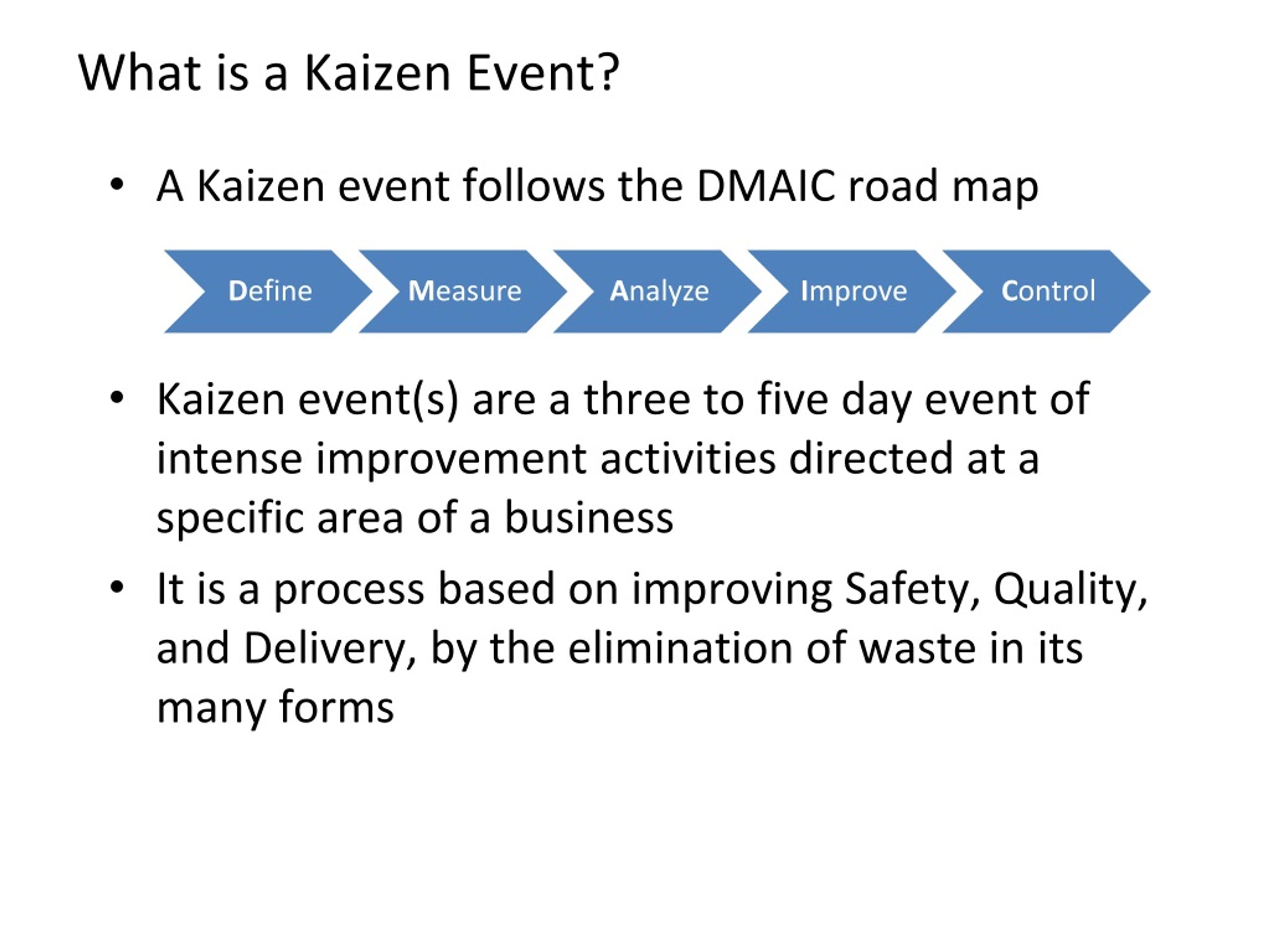 What is a Kaizen Event?

• A Kaizen event follows the DMAIC road map

Define Measure Analyze Improve Control

• Kaizen event(s) are a three to five day event of intense improvement activities directed at a specific area of a business

• It is a process based on improving Safety, Quality, and Delivery, by the elimination of waste in its many forms